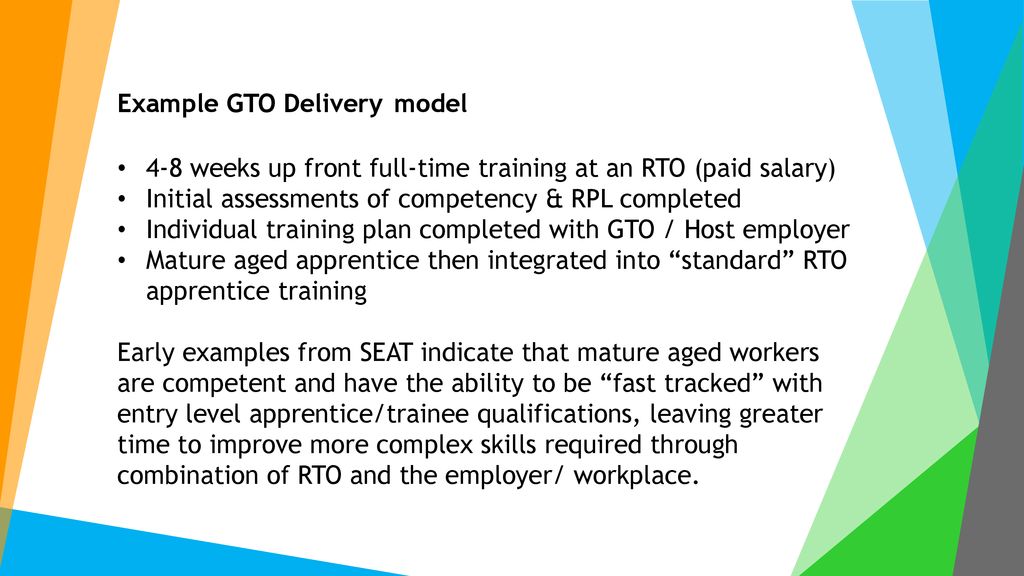 Example GTO Delivery model

• 4-8 weeks up front full-time training at an RTO (paid salary)
• Initial assessments of competency & RPL completed
• Individual training plan completed with GTO / Host employer
• Mature aged apprentice then integrated into “standard” RTO apprentice training

Early examples from SEAT indicate that mature aged workers are competent and have the ability to be “fast tracked” with entry level apprentice/trainee qualifications, leaving greater time to improve more complex skills required through combination of RTO and the employer/ workplace.